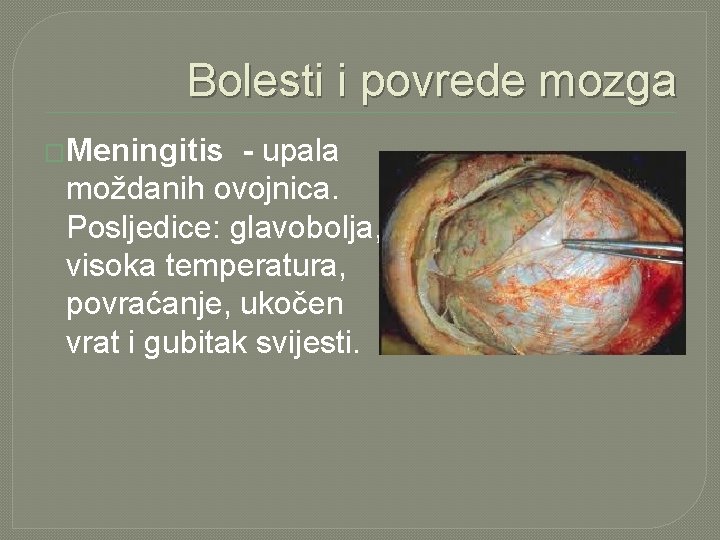 Bolesti i povrede mozga

Meningitis - upala moždanih ovojnica. Posljedice: glavobolja, visoka temperatura, povraćanje, ukočen vrat i gubitak svijesti.